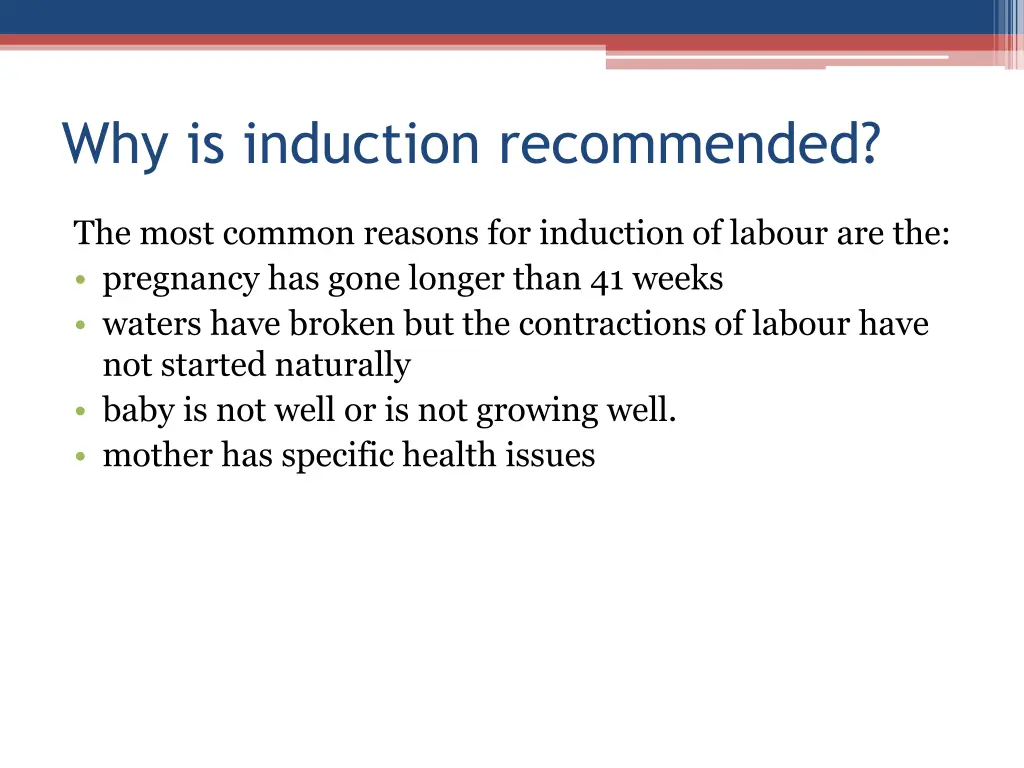 Why is induction recommended?

The most common reasons for induction of labour are the:
• pregnancy has gone longer than 41 weeks
• waters have broken but the contractions of labour have not started naturally
• baby is not well or is not growing well.
• mother has specific health issues